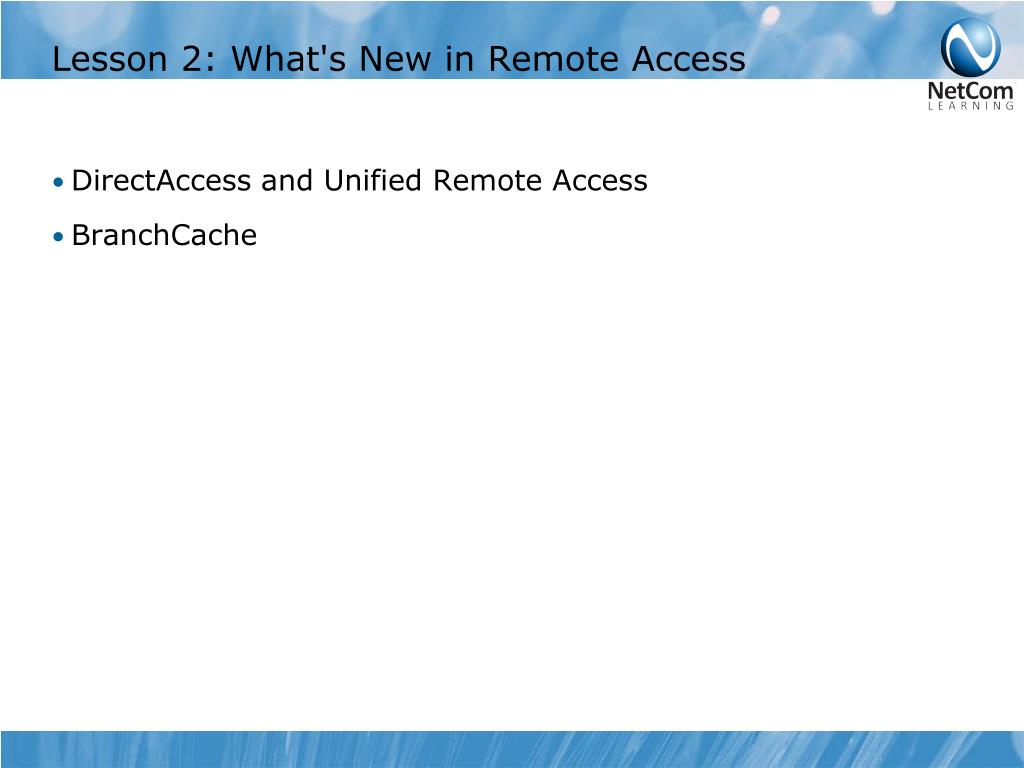 Lesson 2: What's New in Remote Access

NetCom
LEARNING

• DirectAccess and Unified Remote Access
• BranchCache